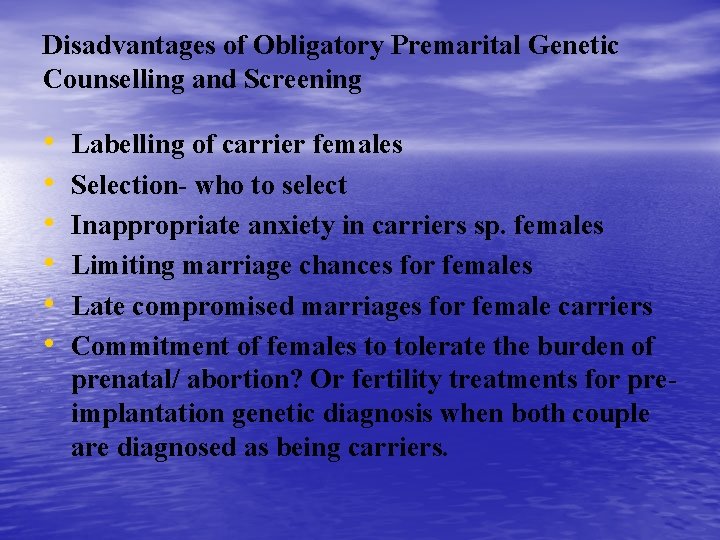 Disadvantages of Obligatory Premarital Genetic Counselling and Screening

• Labelling of carrier females
• Selection- who to select
• Inappropriate anxiety in carriers sp. females
• Limiting marriage chances for females
• Late compromised marriages for female carriers
• Commitment of females to tolerate the burden of prenatal/ abortion? Or fertility treatments for pre-implantation genetic diagnosis when both couple are diagnosed as being carriers.